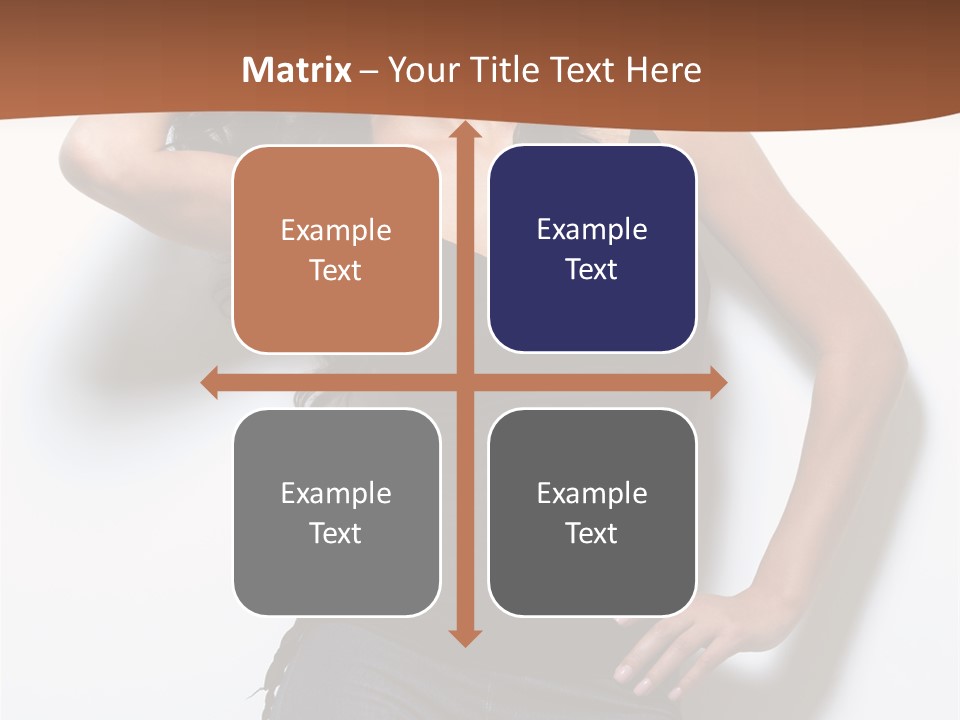 Matrix – Your Title Text Here

Example Text

Example Text

Example Text

Example Text